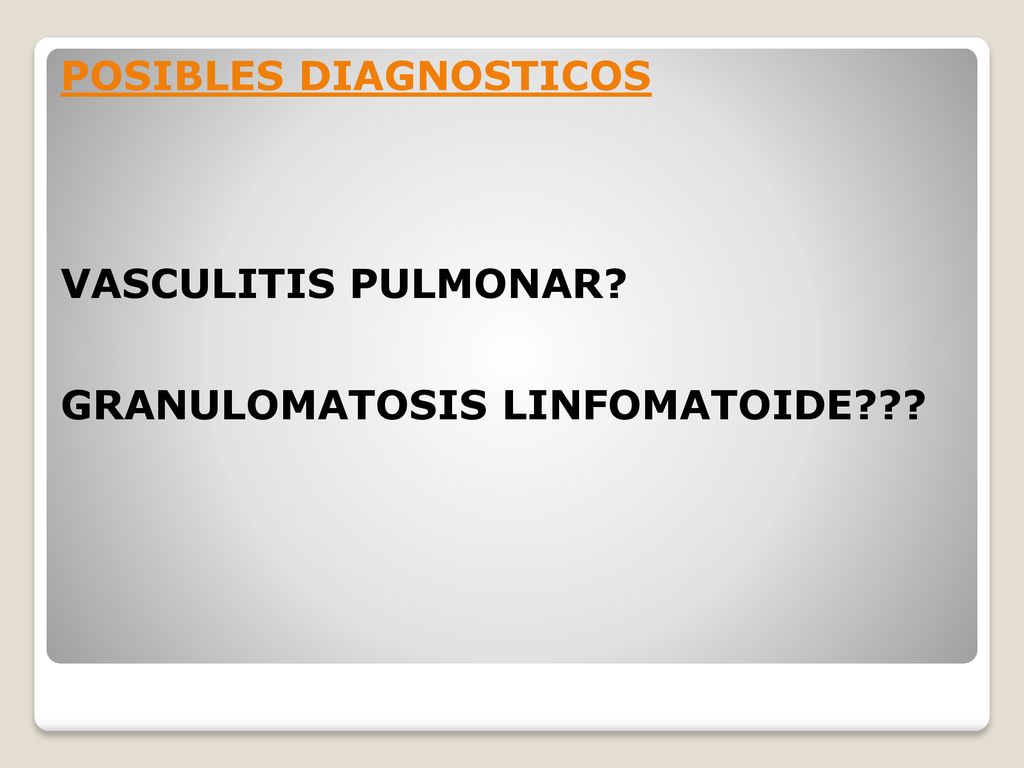 POSIBLES DIAGNOSTICOS

VASCULITIS PULMONAR?

GRANULOMATOSIS LINFOMATOIDE???